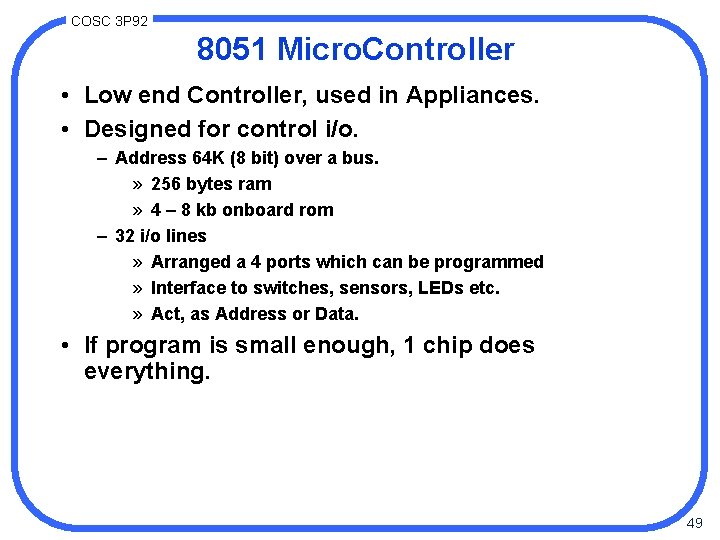 COSC 3P92

8051 MicroController

• Low end Controller, used in Appliances.
• Designed for control i/o.
  – Address 64K (8 bit) over a bus.
    » 256 bytes ram
    » 4 – 8 kb onboard rom
  – 32 i/o lines
    » Arranged a 4 ports which can be programmed
    » Interface to switches, sensors, LEDs etc.
    » Act, as Address or Data.
• If program is small enough, 1 chip does everything.

49